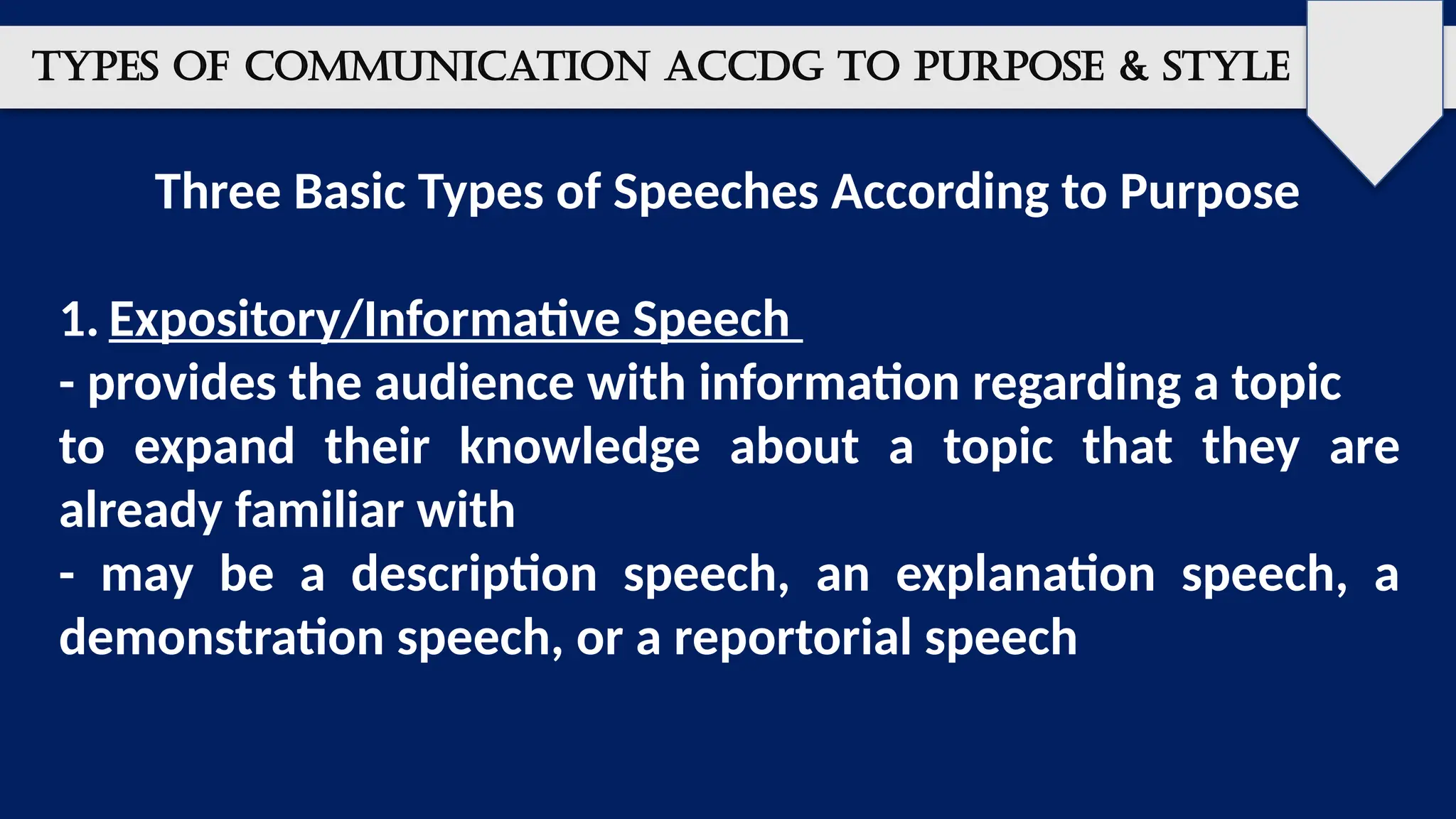 TYPES OF COMMUNICATION ACCDG TO PURPOSE & STYLE

Three Basic Types of Speeches According to Purpose

1. Expository/Informative Speech
- provides the audience with information regarding a topic to expand their knowledge about a topic that they are already familiar with
- may be a description speech, an explanation speech, a demonstration speech, or a reportorial speech